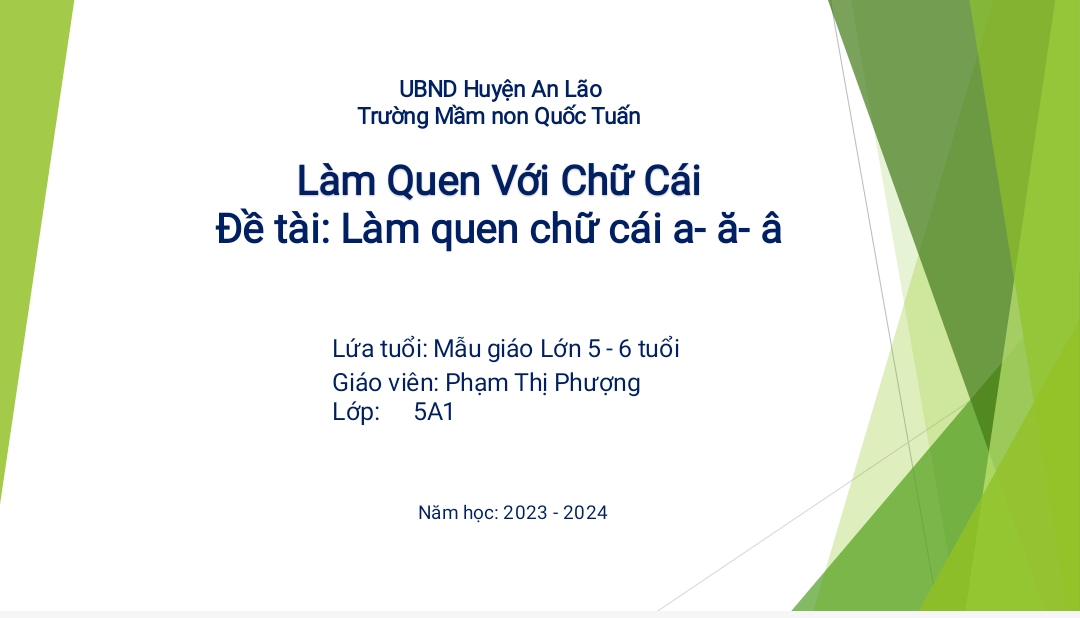 UBND Huyện An Lão
Trường Mầm non Quốc Tuấn

Làm Quen Với Chữ Cái
Đề tài: Làm quen chữ cái a- ă- â

Lứa tuổi: Mẫu giáo Lớn 5 - 6 tuổi
Giáo viên: Phạm Thị Phượng
Lớp: 5A1

Năm học: 2023 - 2024